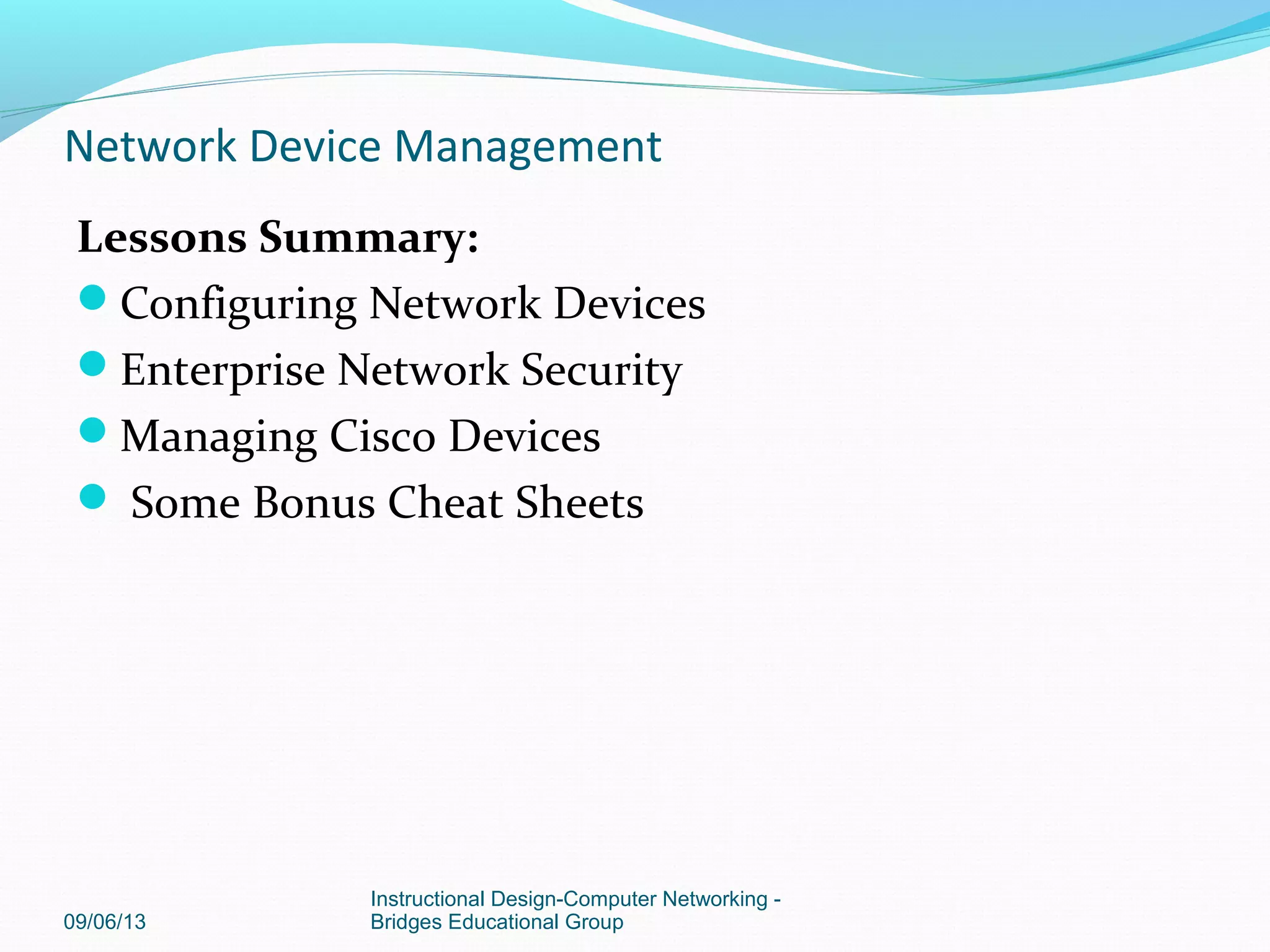 Network Device Management

**Lessons Summary:**

- Configuring Network Devices
- Enterprise Network Security
- Managing Cisco Devices
- Some Bonus Cheat Sheets

09/06/13

Instructional Design-Computer Networking - Bridges Educational Group